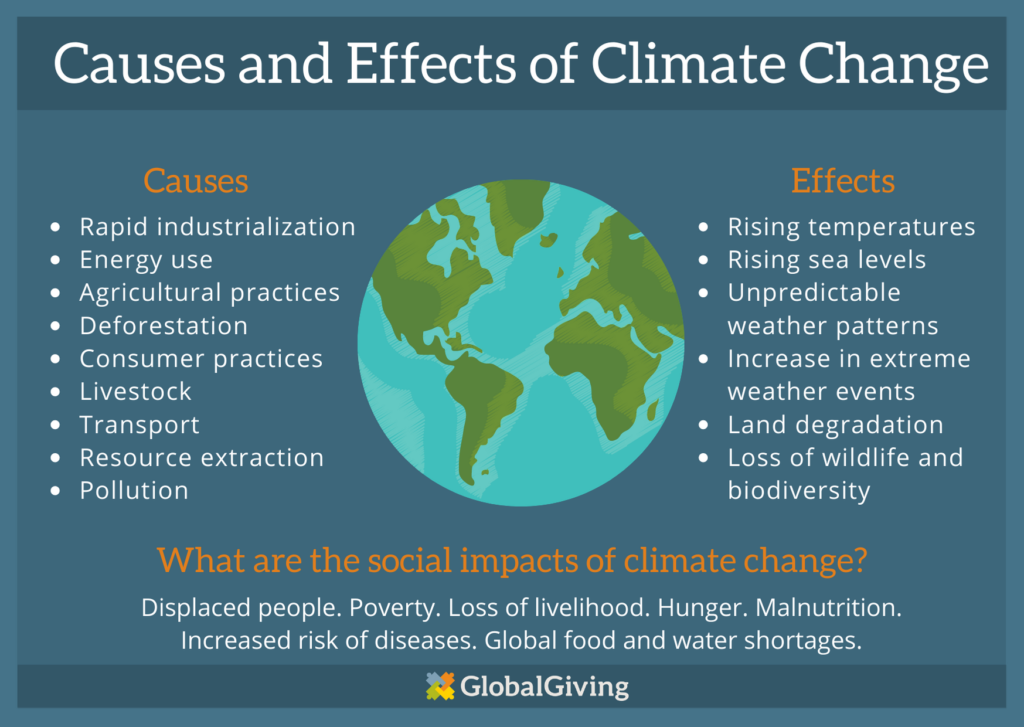 Causes and Effects of Climate Change

Causes
- Rapid industrialization
- Energy use
- Agricultural practices
- Deforestation
- Consumer practices
- Livestock
- Transport
- Resource extraction
- Pollution

Effects
- Rising temperatures
- Rising sea levels
- Unpredictable weather patterns
- Increase in extreme weather events
- Land degradation
- Loss of wildlife and biodiversity

What are the social impacts of climate change?

Displaced people. Poverty. Loss of livelihood. Hunger. Malnutrition. Increased risk of diseases. Global food and water shortages.

GlobalGiving